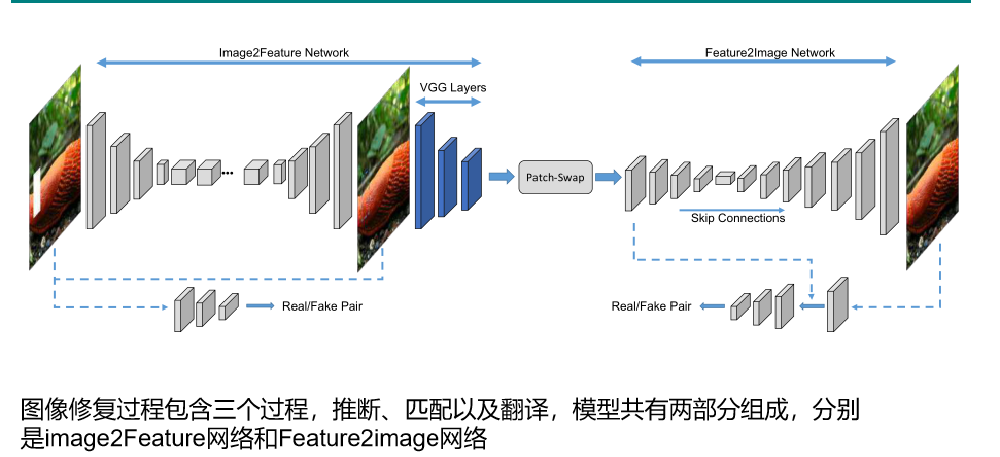 Image2Feature Network

VGG Layers

Patch-Swap

Feature2Image Network

Skip Connections

Real/Fake Pair

Real/Fake Pair

图像修复过程包含三个过程，推断、匹配以及翻译，模型共有两部分组成，分别是image2Feature网络和Feature2image网络